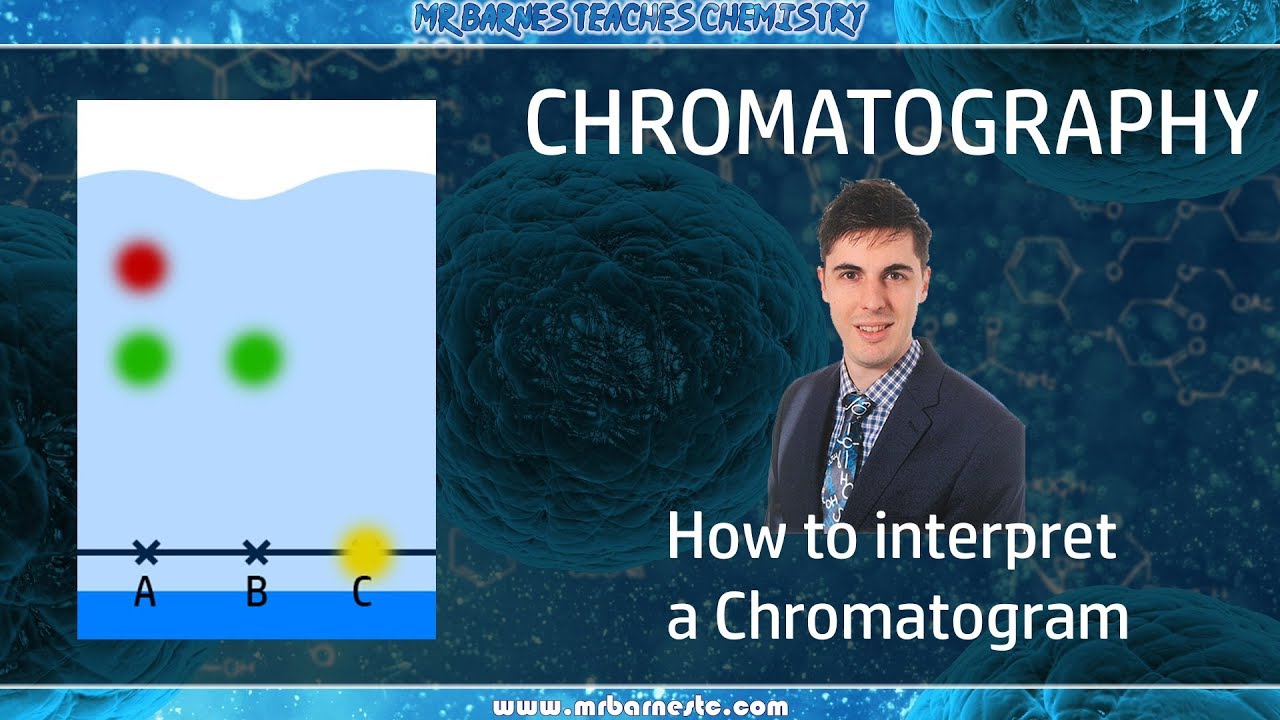 MR BARNES TEACHES CHEMISTRY

CHROMATOGRAPHY

A B C

How to interpret a Chromatogram

www.mrbarnestc.com